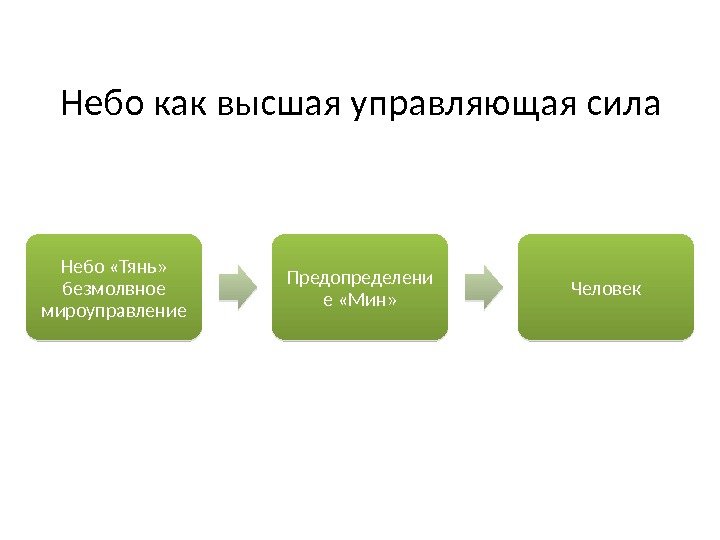 Небо как высшая управляющая сила

Небо «Тянь» безмолвное мироуправление

Предопределение «Мин»

Человек